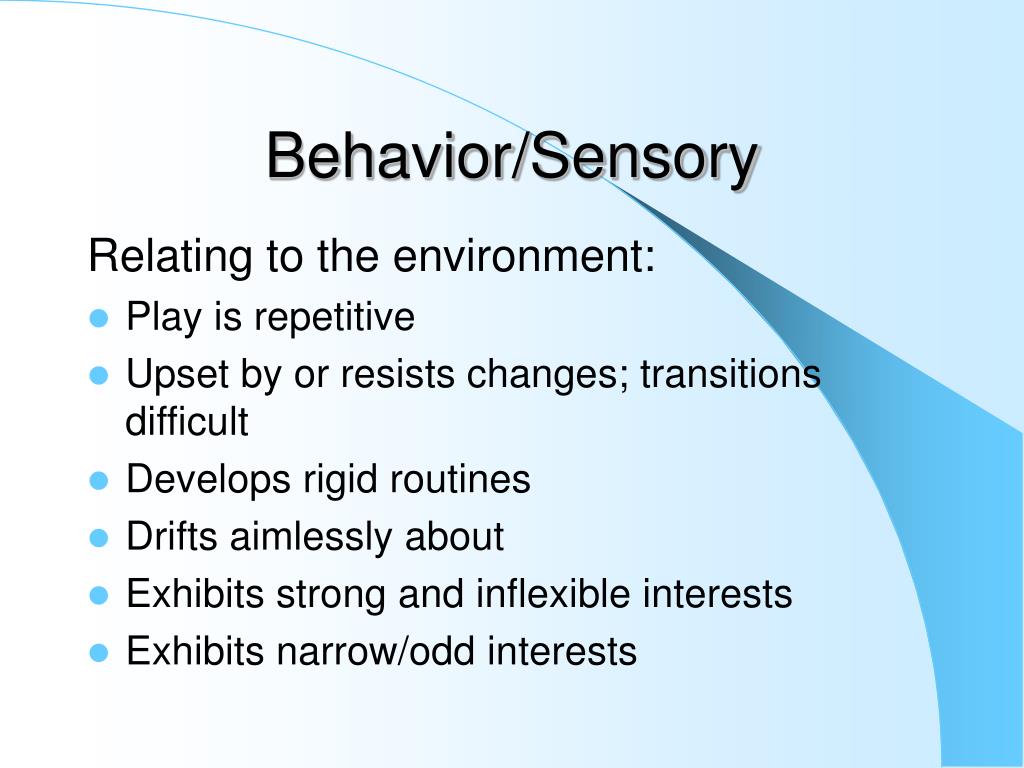 Behavior/Sensory

Relating to the environment:

- Play is repetitive
- Upset by or resists changes; transitions difficult
- Develops rigid routines
- Drifts aimlessly about
- Exhibits strong and inflexible interests
- Exhibits narrow/odd interests